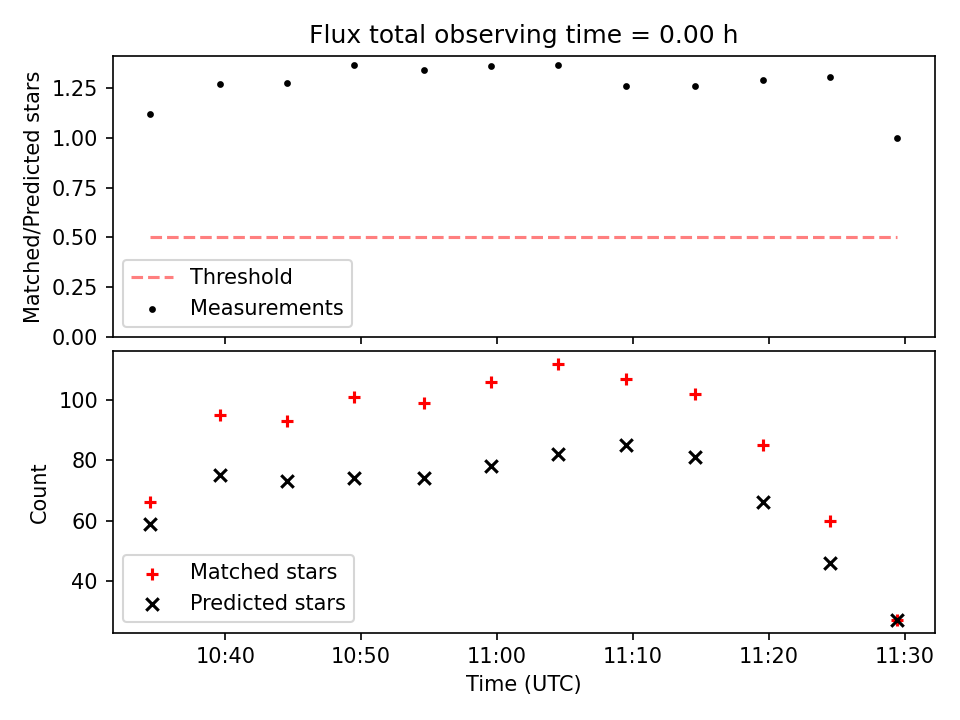 Flux total observing time = 0.00 h

Matched/Predicted stars

1.25
1.00
0.75
0.50
0.25
0.00

Threshold
Measurements

Count

100
80
60
40

Matched stars
Predicted stars

10:40
10:50
11:00
11:10
11:20
11:30

Time (UTC)